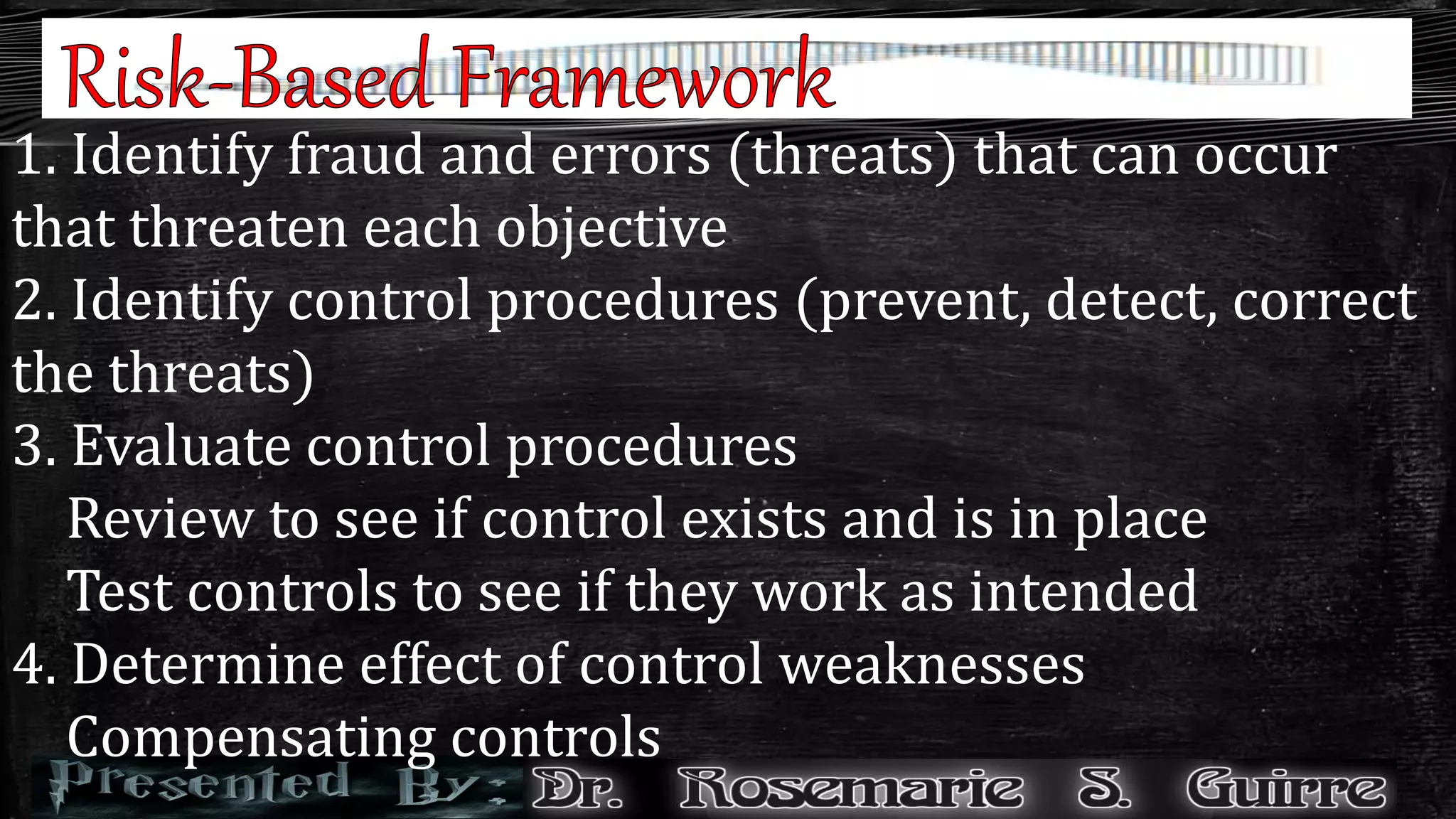 Risk-Based Framework

1. Identify fraud and errors (threats) that can occur that threaten each objective

2. Identify control procedures (prevent, detect, correct the threats)

3. Evaluate control procedures

Review to see if control exists and is in place

Test controls to see if they work as intended

4. Determine effect of control weaknesses

Compensating controls

Presented By: Dr. Rosemarie S. Guirre